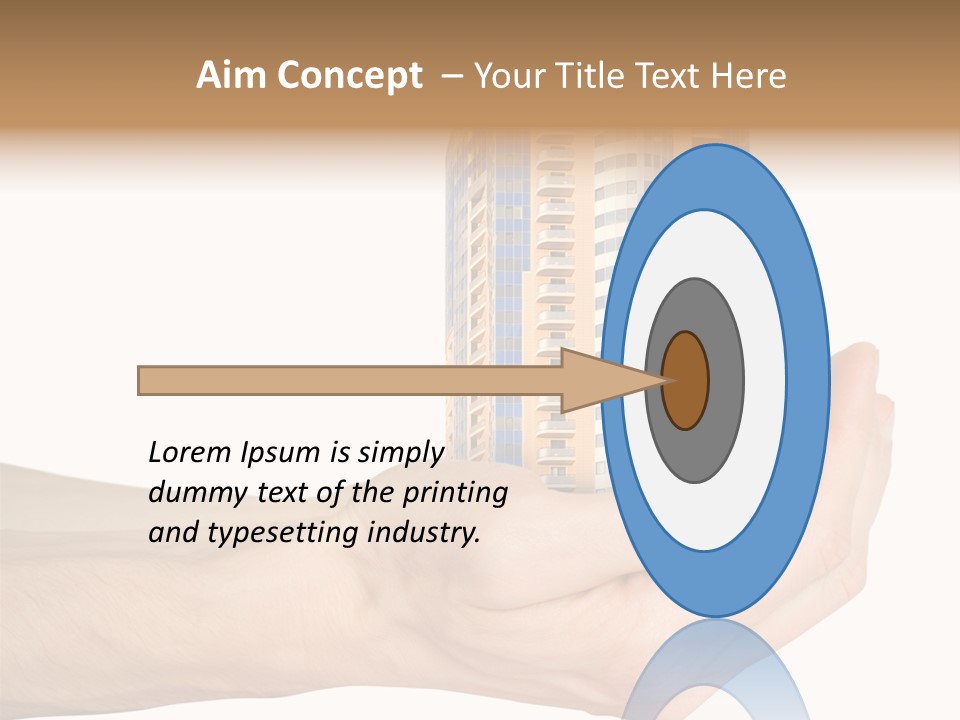 Aim Concept – Your Title Text Here

Lorem Ipsum is simply dummy text of the printing and typesetting industry.